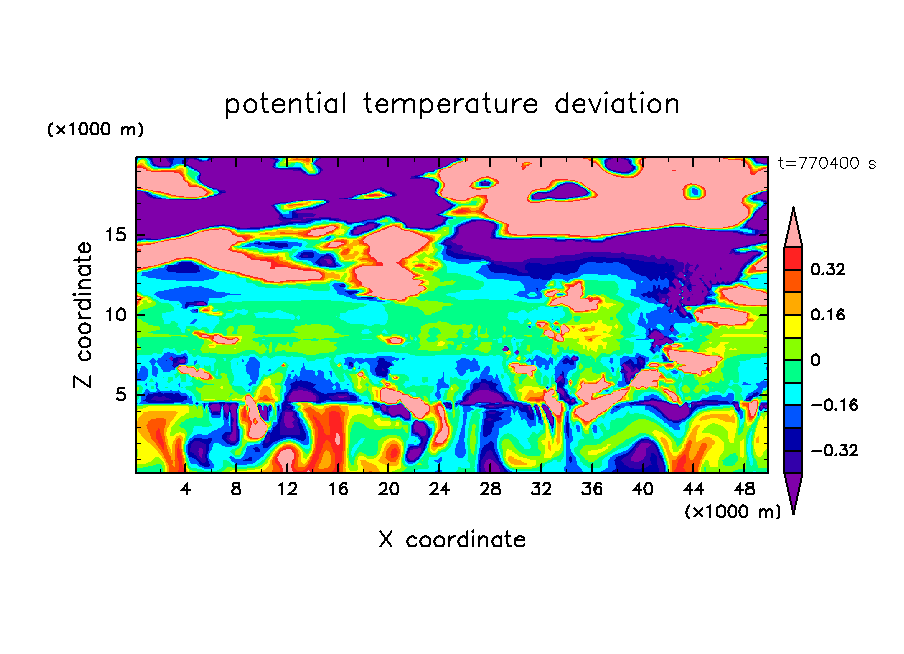 potential temperature deviation

(×1000 m)

t=770400 s

Z coordinate

15
10
5

0.32
0.16
0
−0.16
−0.32

4 8 12 16 20 24 28 32 36 40 44 48

(×1000 m)

X coordinate